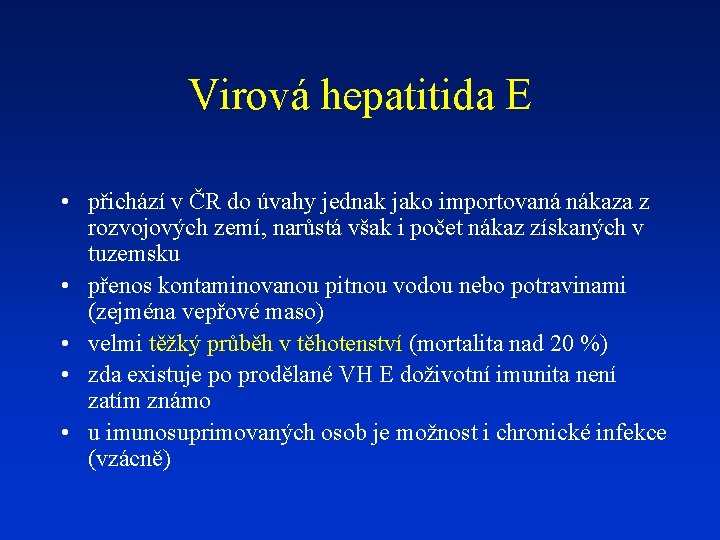 Virová hepatitida E

• přichází v ČR do úvahy jednak jako importovaná nákaza z rozvojových zemí, narůstá však i počet nákaz získaných v tuzemsku
• přenos kontaminovanou pitnou vodou nebo potravinami (zejména vepřové maso)
• velmi těžký průběh v těhotenství (mortalita nad 20 %)
• zda existuje po prodělané VH E doživotní imunita není zatím známo
• u imunosuprimovaných osob je možnost i chronické infekce (vzácně)